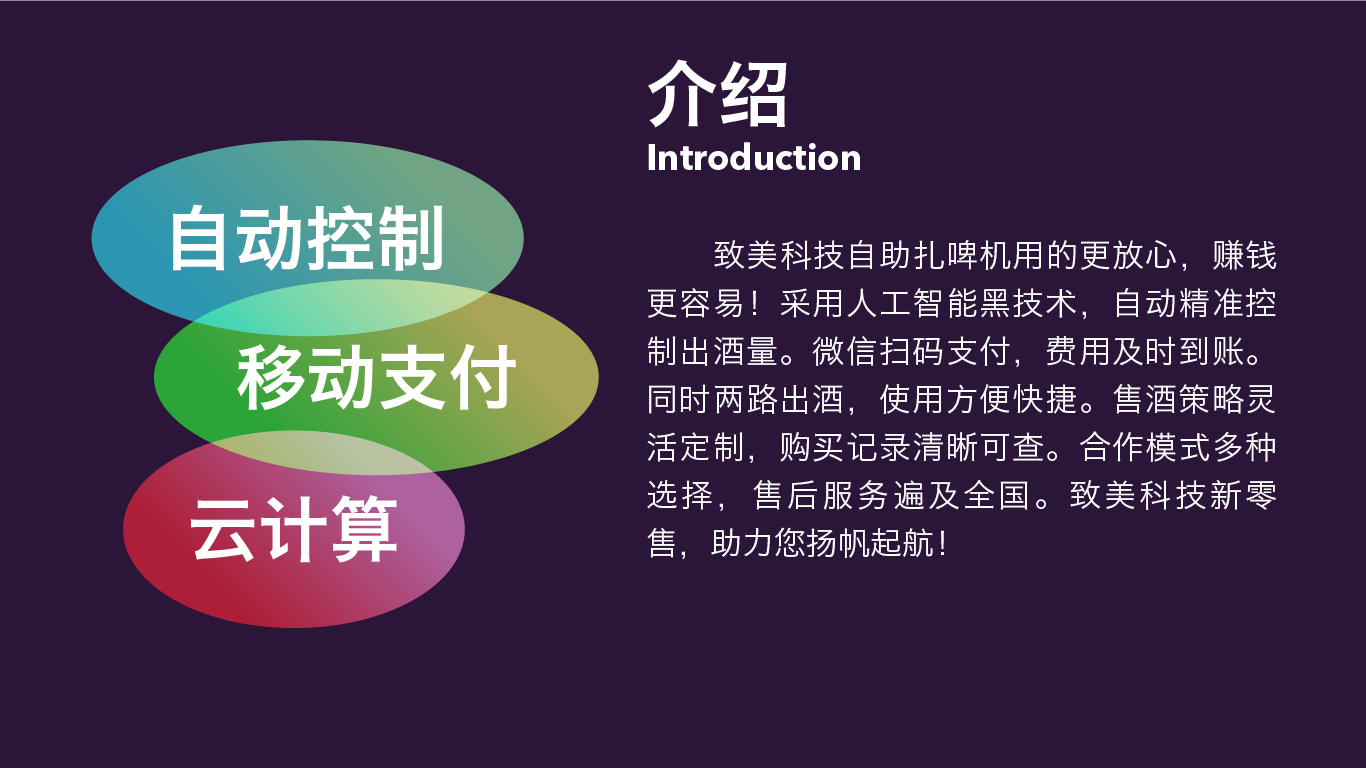 自动控制

移动支付

云计算

介绍
Introduction

致美科技自助扎啤机用的更放心，赚钱更容易！采用人工智能黑技术，自动精准控制出酒量。微信扫码支付，费用及时到账。同时两路出酒，使用方便快捷。售酒策略灵活定制，购买记录清晰可查。合作模式多种选择，售后服务遍及全国。致美科技新零售，助力您扬帆起航！